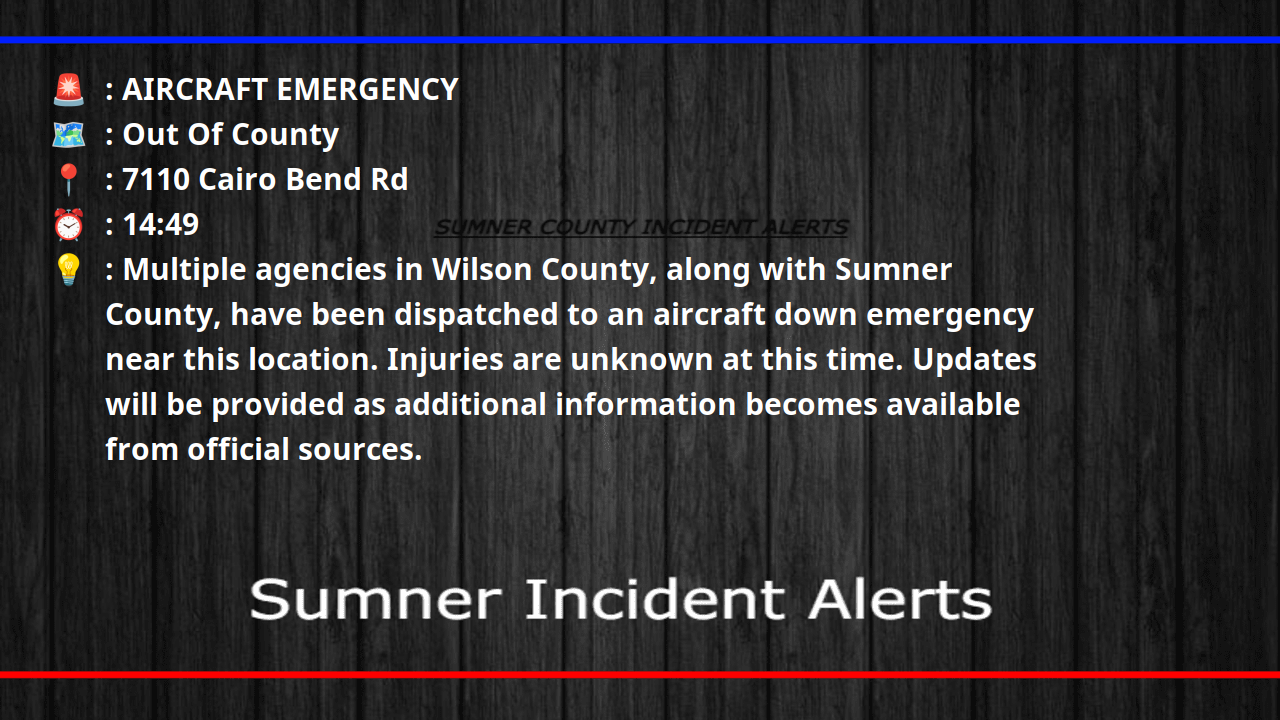 🚨 : AIRCRAFT EMERGENCY
🗺️ : Out Of County
📍 : 7110 Cairo Bend Rd
⏰ : 14:49

SUMNER COUNTY INCIDENT ALERTS

💡 : Multiple agencies in Wilson County, along with Sumner County, have been dispatched to an aircraft down emergency near this location. Injuries are unknown at this time. Updates will be provided as additional information becomes available from official sources.

Sumner Incident Alerts